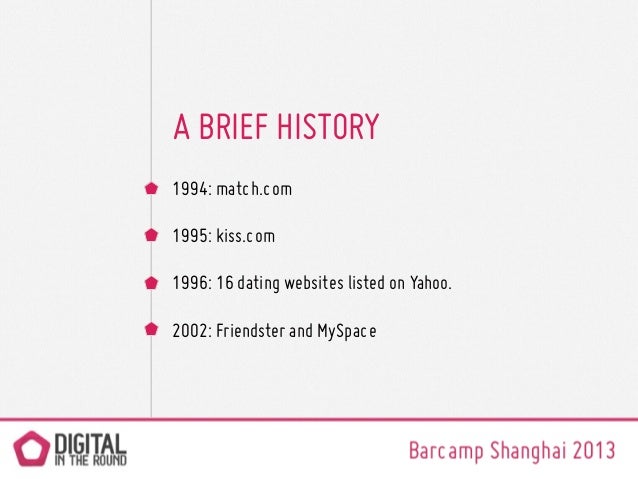 A BRIEF HISTORY

1994: match.com

1995: kiss.com

1996: 16 dating websites listed on Yahoo.

2002: Friendster and MySpace

DIGITAL IN THE ROUND

Barcamp Shanghai 2013